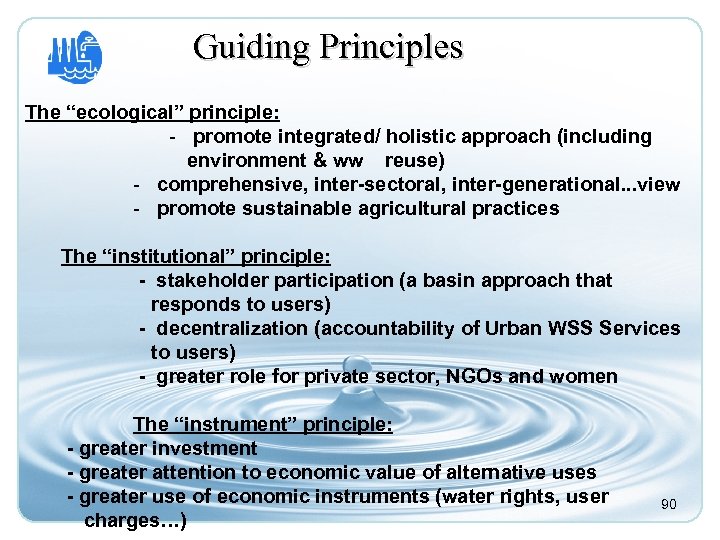 Guiding Principles

The “ecological” principle:
- promote integrated/ holistic approach (including environment & ww reuse)
- comprehensive, inter-sectoral, inter-generational...view
- promote sustainable agricultural practices

The “institutional” principle:
- stakeholder participation (a basin approach that responds to users)
- decentralization (accountability of Urban WSS Services to users)
- greater role for private sector, NGOs and women

The “instrument” principle:
- greater investment
- greater attention to economic value of alternative uses
- greater use of economic instruments (water rights, user charges…)

90